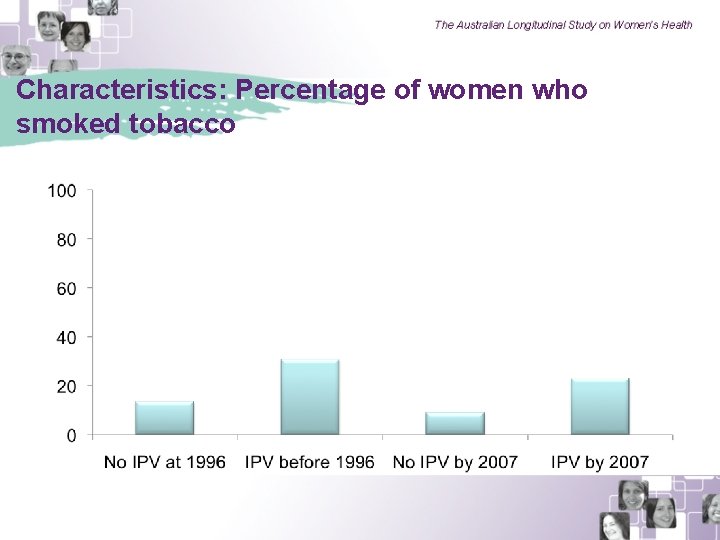 The Australian Longitudinal Study on Women's Health

Characteristics: Percentage of women who smoked tobacco

100
80
60
40
20
0

No IPV at 1996
IPV before 1996
No IPV by 2007
IPV by 2007